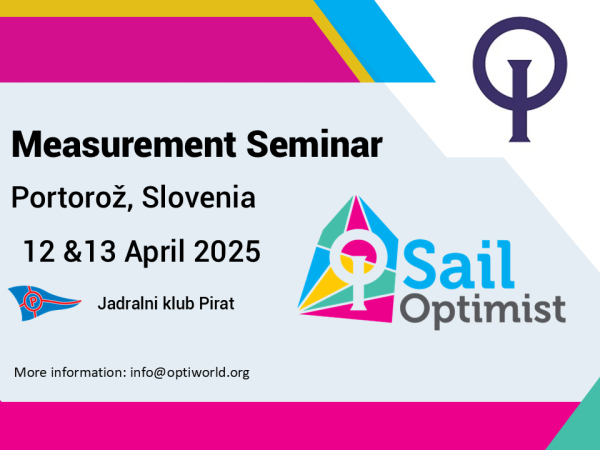 Measurement Seminar

Portorož, Slovenia

12 &13 April 2025

Jadralni klub Pirat

Sail
Optimist

More information: info@optiworld.org